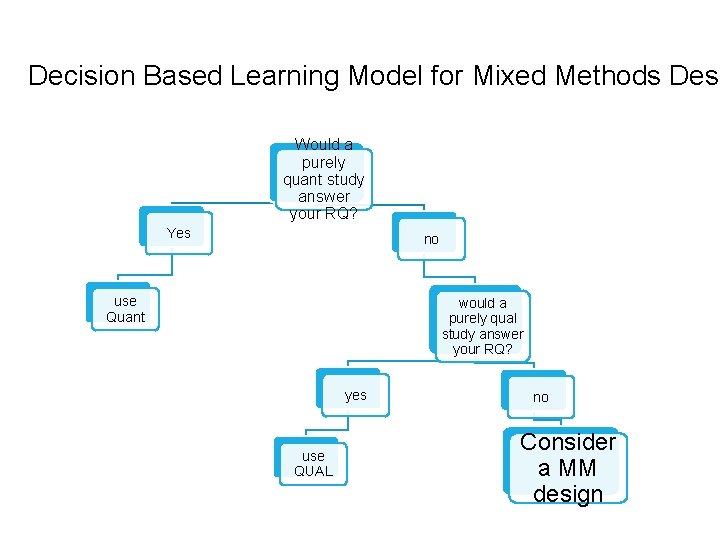 Decision Based Learning Model for Mixed Methods Des

Would a purely quant study answer your RQ?

Yes

use Quant

no

would a purely qual study answer your RQ?

yes

use QUAL

no

Consider a MM design